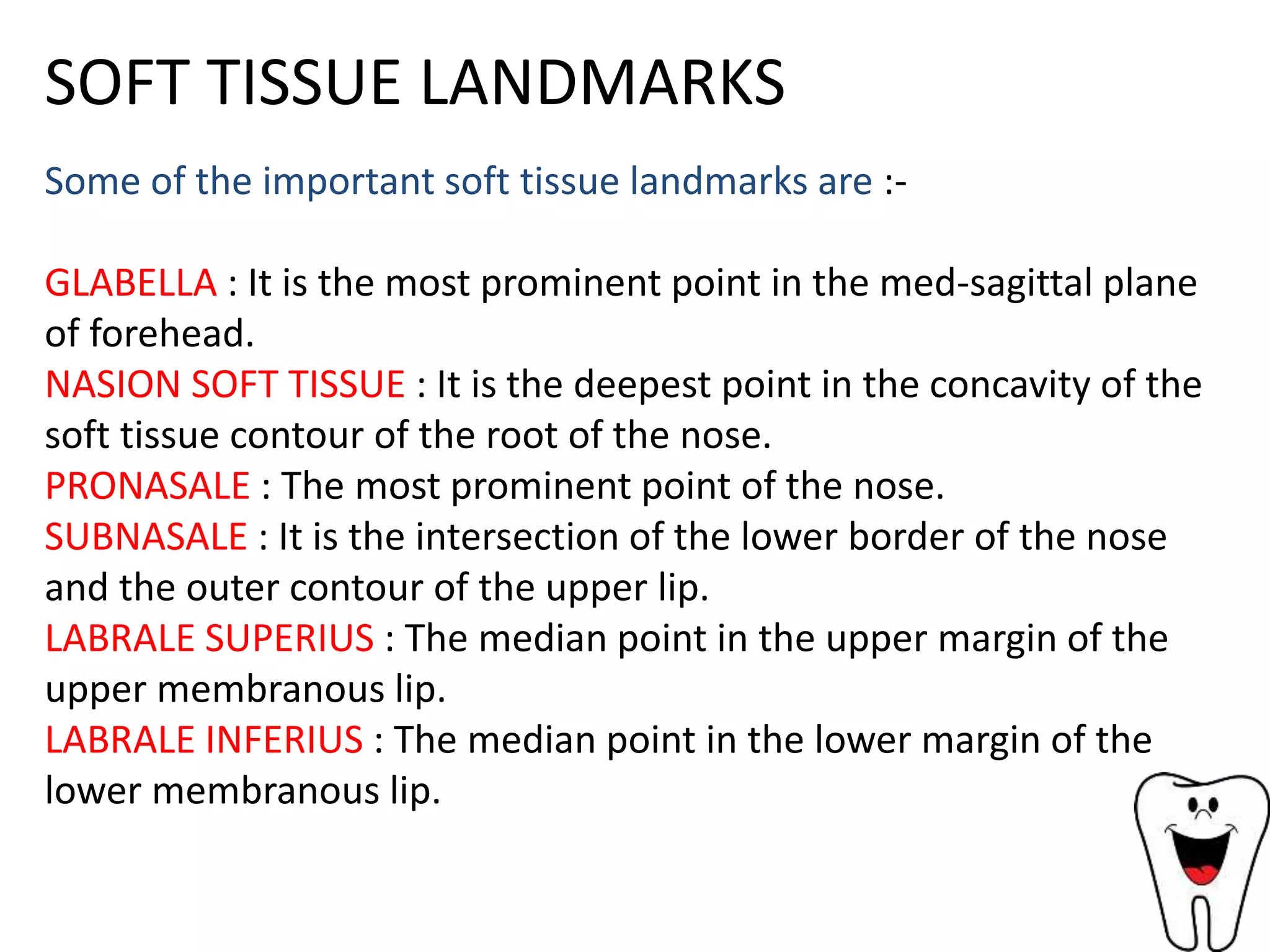 SOFT TISSUE LANDMARKS

Some of the important soft tissue landmarks are :-

GLABELLA : It is the most prominent point in the med-sagittal plane of forehead.
NASION SOFT TISSUE : It is the deepest point in the concavity of the soft tissue contour of the root of the nose.
PRONASALE : The most prominent point of the nose.
SUBNASALE : It is the intersection of the lower border of the nose and the outer contour of the upper lip.
LABRALE SUPERIUS : The median point in the upper margin of the upper membranous lip.
LABRALE INFERIUS : The median point in the lower margin of the lower membranous lip.